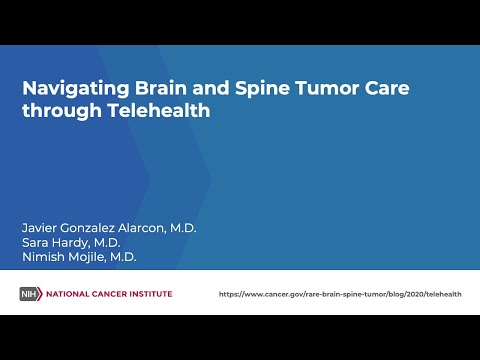 Navigating Brain and Spine Tumor Care through Telehealth

Javier Gonzalez Alarcon, M.D.
Sara Hardy, M.D.
Nimish Mojile, M.D.

NIH NATIONAL CANCER INSTITUTE

https://www.cancer.gov/rare-brain-spine-tumor/blog/2020/telehealth